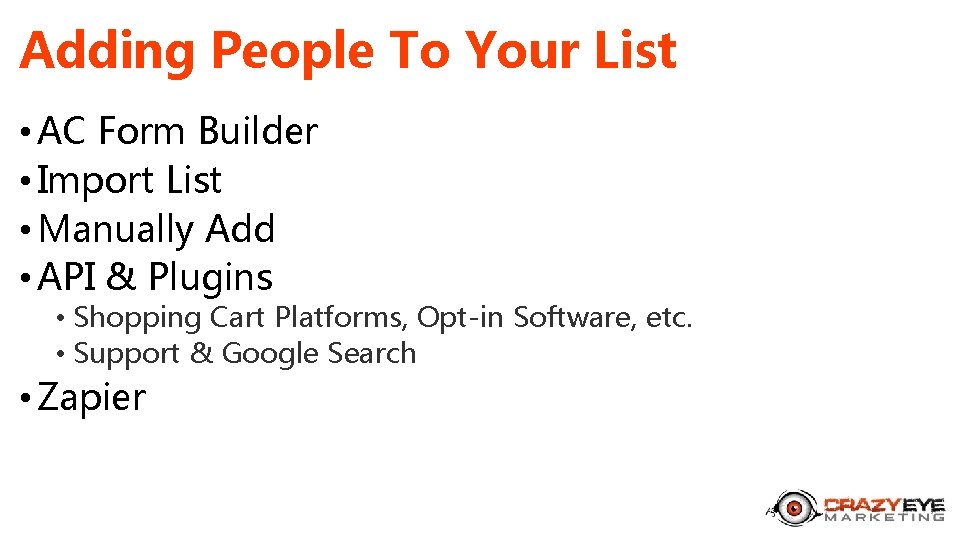 Adding People To Your List

• AC Form Builder
• Import List
• Manually Add
• API & Plugins
  • Shopping Cart Platforms, Opt-in Software, etc.
  • Support & Google Search
• Zapier

CRAZYEYE MARKETING